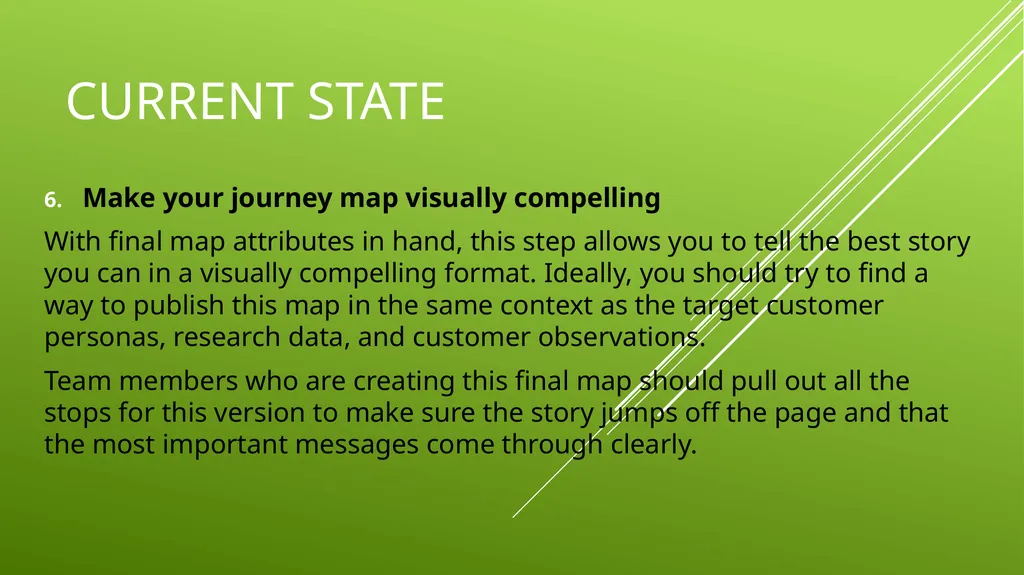 CURRENT STATE

6. Make your journey map visually compelling

With final map attributes in hand, this step allows you to tell the best story you can in a visually compelling format. Ideally, you should try to find a way to publish this map in the same context as the target customer personas, research data, and customer observations.

Team members who are creating this final map should pull out all the stops for this version to make sure the story jumps off the page and that the most important messages come through clearly.